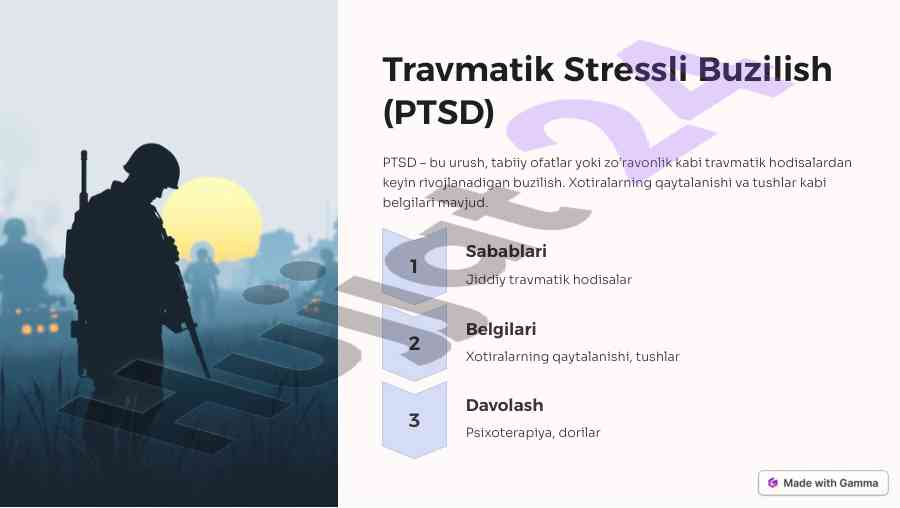 Travmatik Stressli Buzilish (PTSD)

PTSD – bu urush, tabiiy ofatlar yoki zo'ravonlik kabi travmatik hodisalardan keyin rivojlanadigan buzilish. Xotiralarning qaytalanishi va tushlar kabi belgilari mavjud.

1 Sabablari
Jiddiy travmatik hodisalar

2 Belgilari
Xotiralarning qaytalanishi, tushlar

3 Davolash
Psixoterapiya, dorilar

Made with Gamma

Hujjat24